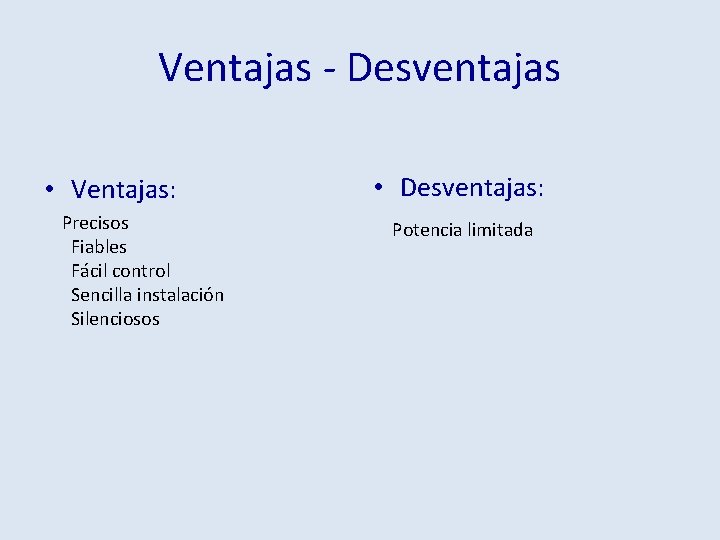 Ventajas - Desventajas

• Ventajas:

Precisos
Fiables
Fácil control
Sencilla instalación
Silenciosos

• Desventajas:

Potencia limitada